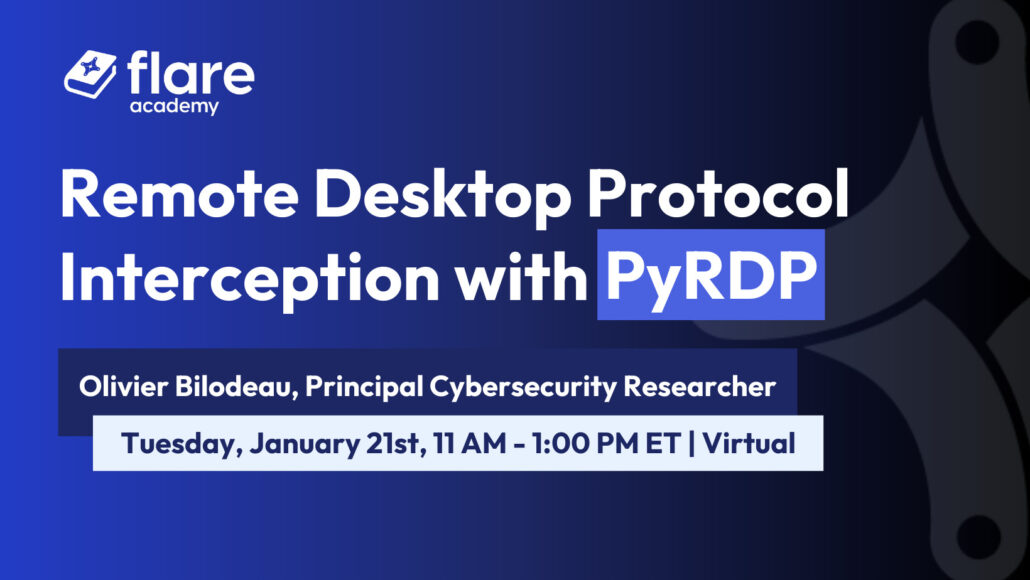 flare
academy

Remote Desktop Protocol Interception with PyRDP

Olivier Bilodeau, Principal Cybersecurity Researcher

Tuesday, January 21st, 11 AM - 1:00 PM ET | Virtual